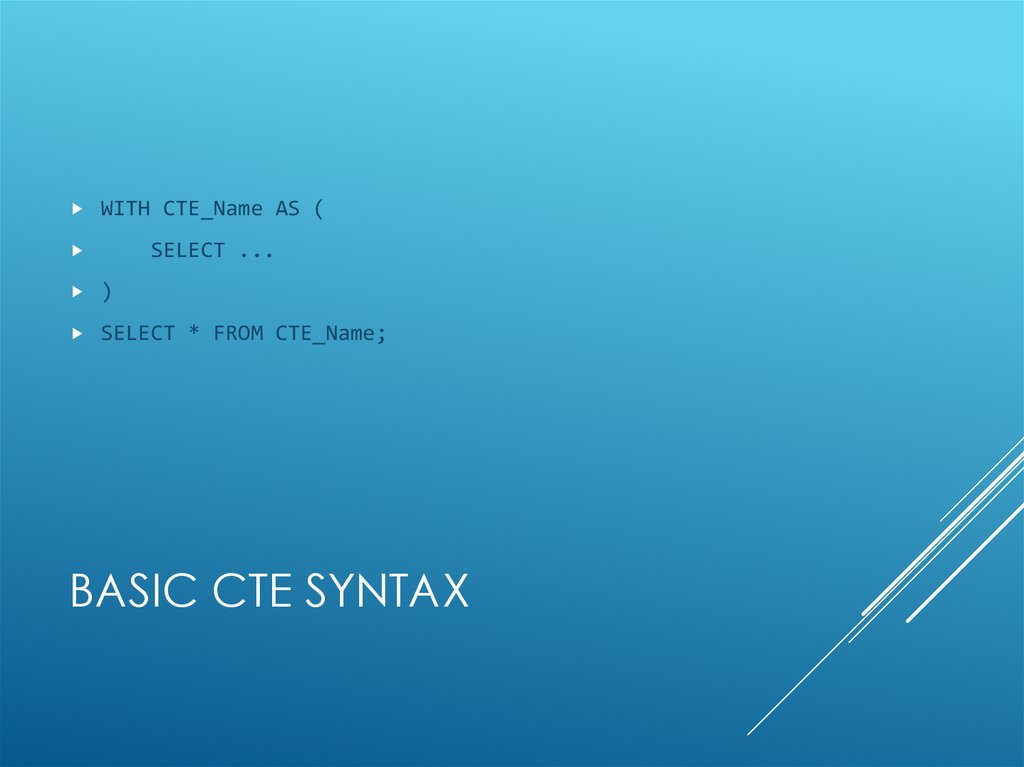 WITH CTE_Name AS (
    SELECT ...
)
SELECT * FROM CTE_Name;

BASIC CTE SYNTAX